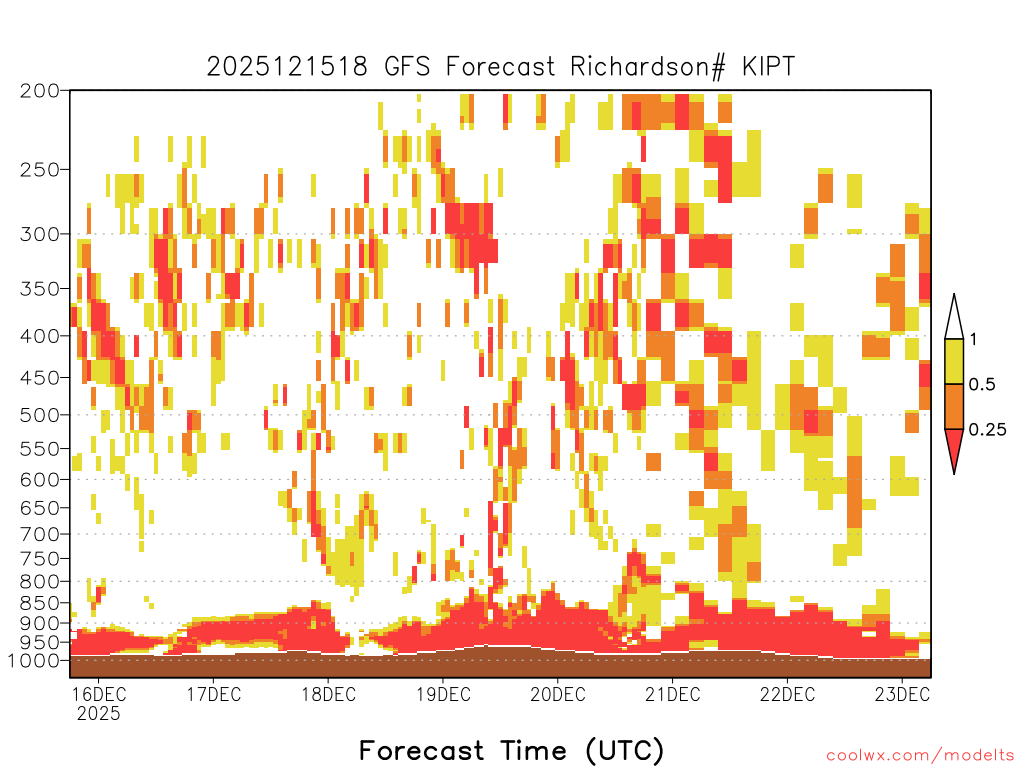 2025121518 GFS Forecast Richardson# KIPT

200
250
300
350
400
450
500
550
600
650
700
750
800
850
900
950
1000

1
0.5
0.25

16DEC
2025
17DEC
18DEC
19DEC
20DEC
21DEC
22DEC
23DEC

Forecast Time (UTC)

coolwx.com/modelts